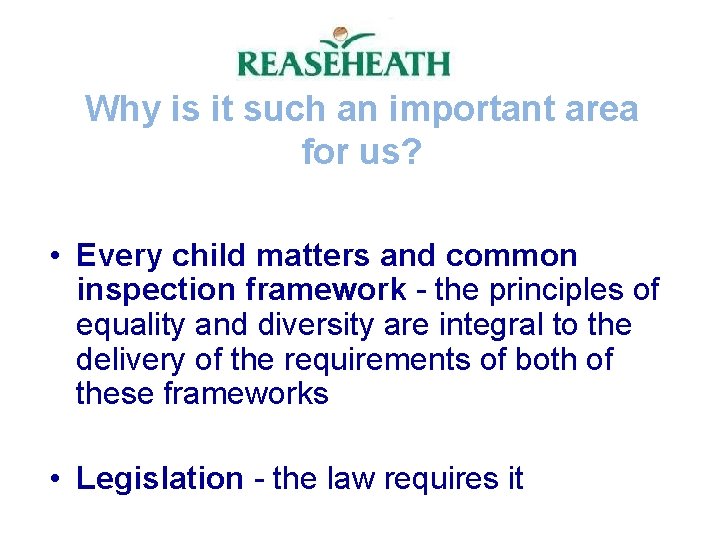 REASEHEATH

Why is it such an important area for us?

• Every child matters and common inspection framework - the principles of equality and diversity are integral to the delivery of the requirements of both of these frameworks

• Legislation - the law requires it